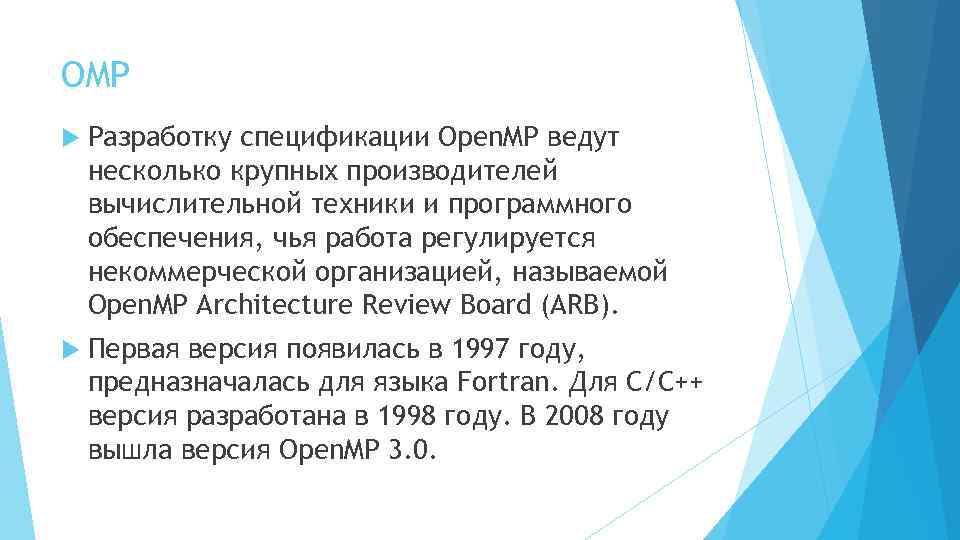 OMP

Разработку спецификации OpenMP ведут несколько крупных производителей вычислительной техники и программного обеспечения, чья работа регулируется некоммерческой организацией, называемой OpenMP Architecture Review Board (ARB).

Первая версия появилась в 1997 году, предназначалась для языка Fortran. Для C/C++ версия разработана в 1998 году. В 2008 году вышла версия OpenMP 3.0.